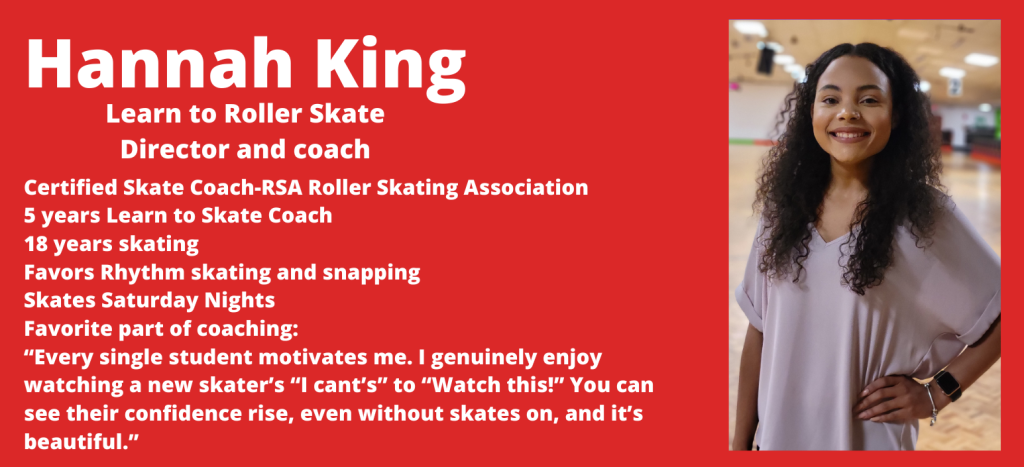 Hannah King

Learn to Roller Skate
Director and coach

Certified Skate Coach-RSA Roller Skating Association
5 years Learn to Skate Coach
18 years skating
Favors Rhythm skating and snapping
Skates Saturday Nights
Favorite part of coaching:
“Every single student motivates me. I genuinely enjoy watching a new skater’s “I cant’s” to “Watch this!” You can see their confidence rise, even without skates on, and it’s beautiful.”